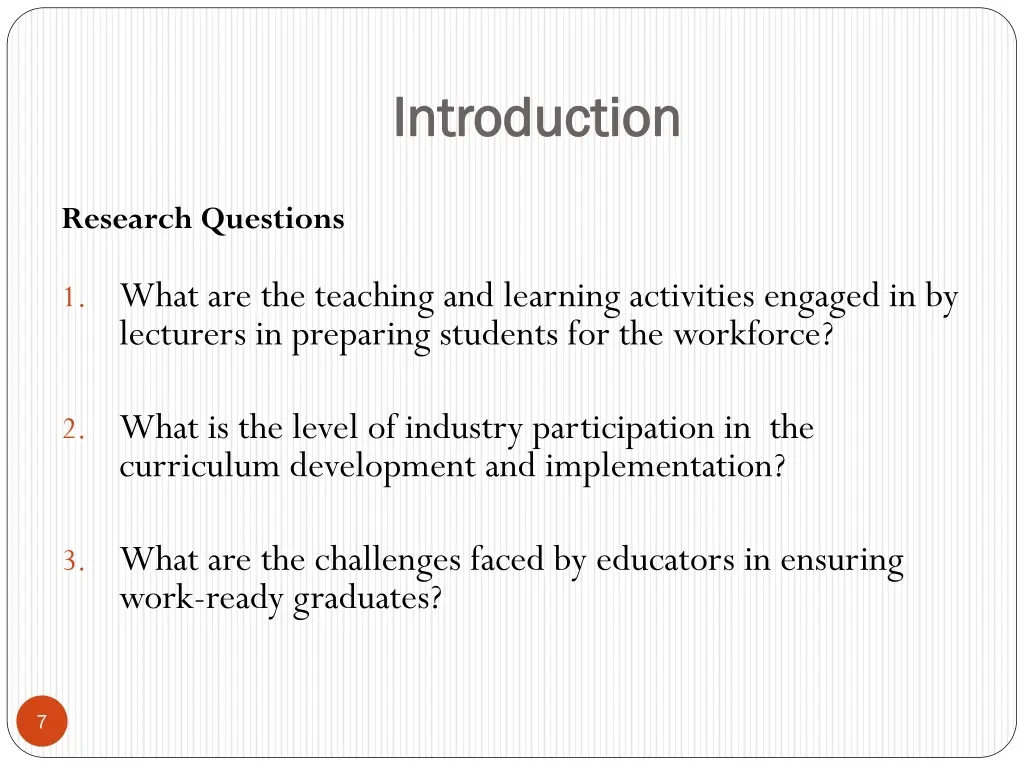 Introduction

Research Questions

1. What are the teaching and learning activities engaged in by lecturers in preparing students for the workforce?

2. What is the level of industry participation in the curriculum development and implementation?

3. What are the challenges faced by educators in ensuring work-ready graduates?

7